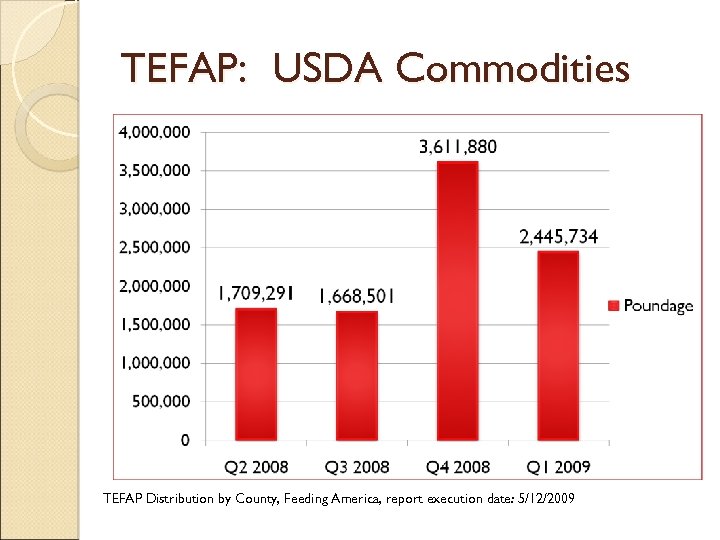 TEFAP: USDA Commodities

4,000,000
3,500,000
3,000,000
2,500,000
2,000,000
1,500,000
1,000,000
500,000
0

1,709,291
1,668,501
3,611,880
2,445,734

Q2 2008
Q3 2008
Q4 2008
Q1 2009

Poundage

TEFAP Distribution by County, Feeding America, report execution date: 5/12/2009